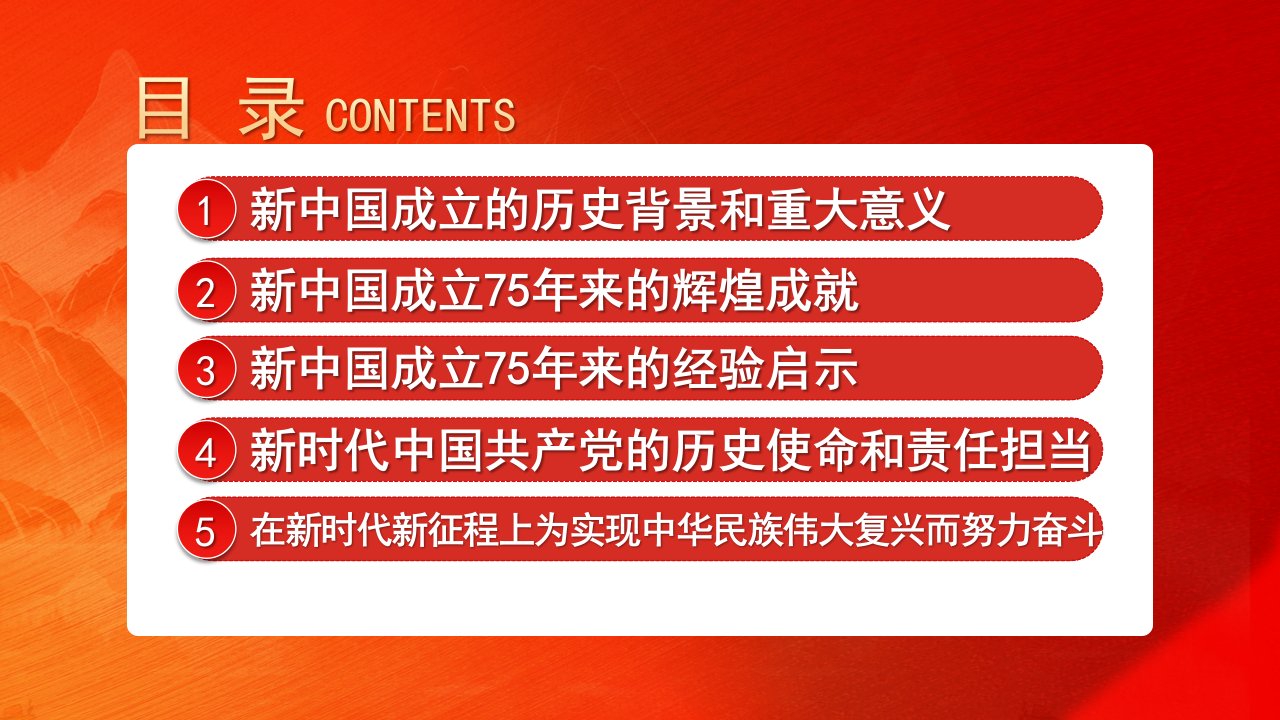 目 录 CONTENTS

1 新中国成立的历史背景和重大意义

2 新中国成立75年来的辉煌成就

3 新中国成立75年来的经验启示

4 新时代中国共产党的历史使命和责任担当

5 在新时代新征程上为实现中华民族伟大复兴而努力奋斗